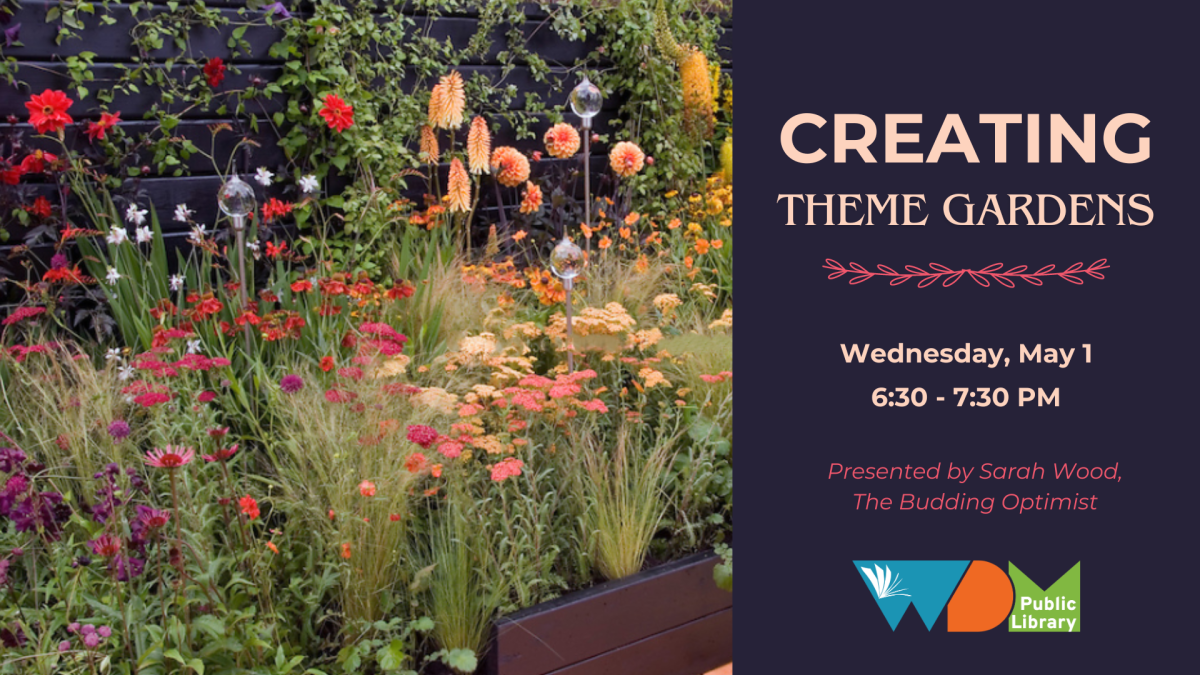 CREATING
THEME GARDENS

Wednesday, May 1
6:30 - 7:30 PM

Presented by Sarah Wood,
The Budding Optimist

WDM Public Library